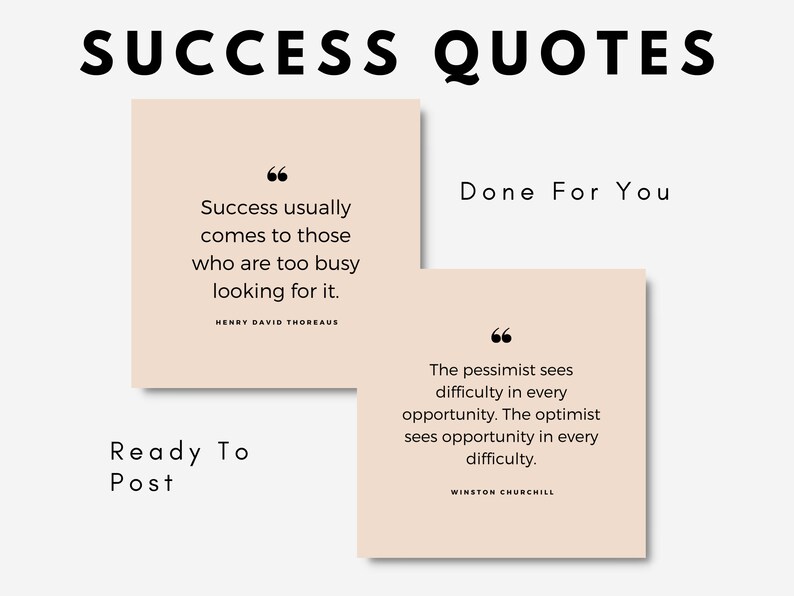 SUCCESS QUOTES

“

Success usually comes to those who are too busy looking for it.

HENRY DAVID THOREAUS

Done For You

“

The pessimist sees difficulty in every opportunity. The optimist sees opportunity in every difficulty.

WINSTON CHURCHILL

Ready To Post